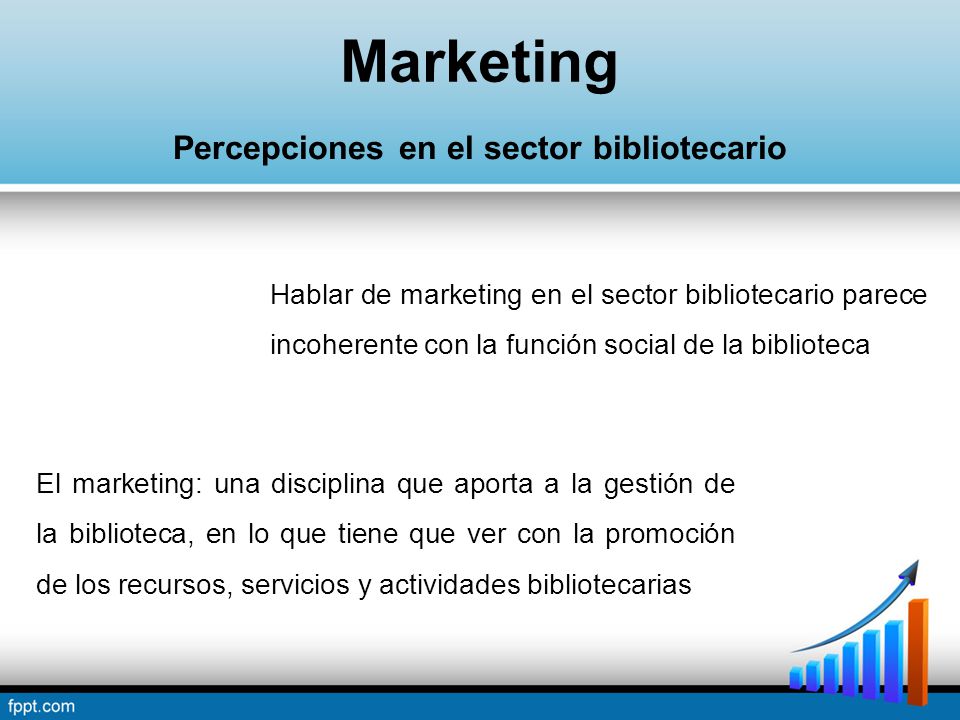 Marketing

Percepciones en el sector bibliotecario

Hablar de marketing en el sector bibliotecario parece incoherente con la función social de la biblioteca

El marketing: una disciplina que aporta a la gestión de la biblioteca, en lo que tiene que ver con la promoción de los recursos, servicios y actividades bibliotecarias

fppt.com